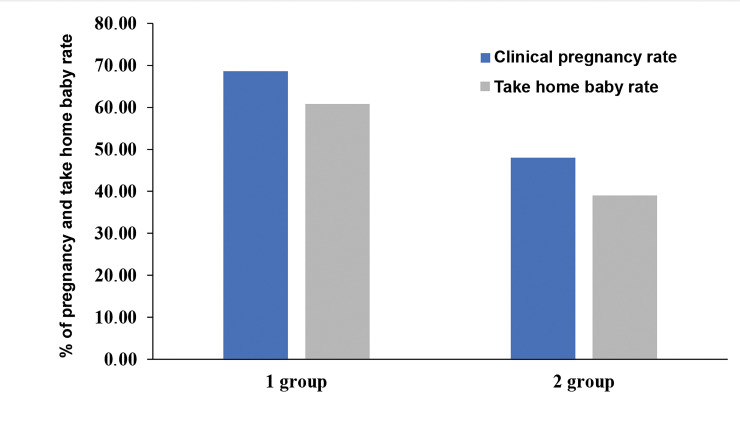 % of pregnancy and take home baby rate

80.00
70.00
60.00
50.00
40.00
30.00
20.00
10.00
0.00

Clinical pregnancy rate
Take home baby rate

1 group
2 group